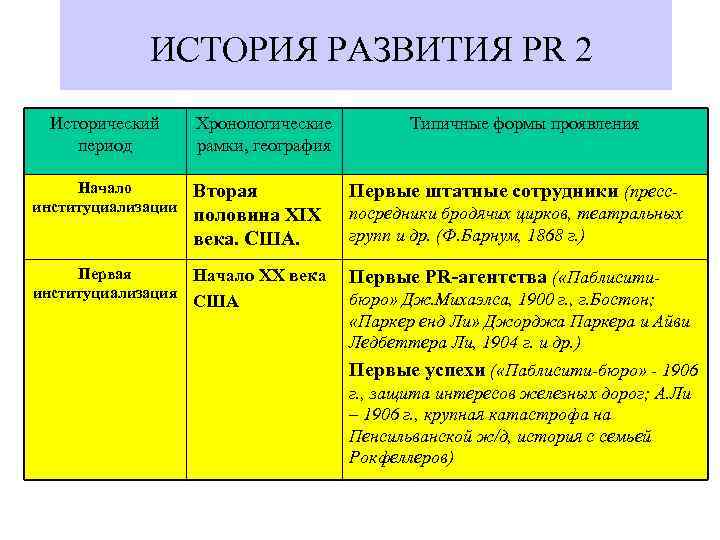 ИСТОРИЯ РАЗВИТИЯ PR 2

| Исторический период | Хронологические рамки, география | Типичные формы проявления |
|---|---|---|
| Начало институциализации | Вторая половина XIX века. США. | Первые штатные сотрудники (пресс-посредники бродячих цирков, театральных групп и др. (Ф.Барнум, 1868 г.) |
| Первая институциализация | Начало XX века США | Первые PR-агентства («Паблисити-бюро» Дж.Михаэлса, 1900 г., г.Бостон; «Паркер енд Ли» Джорджа Паркера и Айви Ледбеттера Ли, 1904 г. и др.) Первые успехи («Паблисити-бюро» - 1906 г., защита интересов железных дорог; А.Ли – 1906 г., крупная катастрофа на Пенсильванской ж/д, история с семьей Рокфеллеров) |